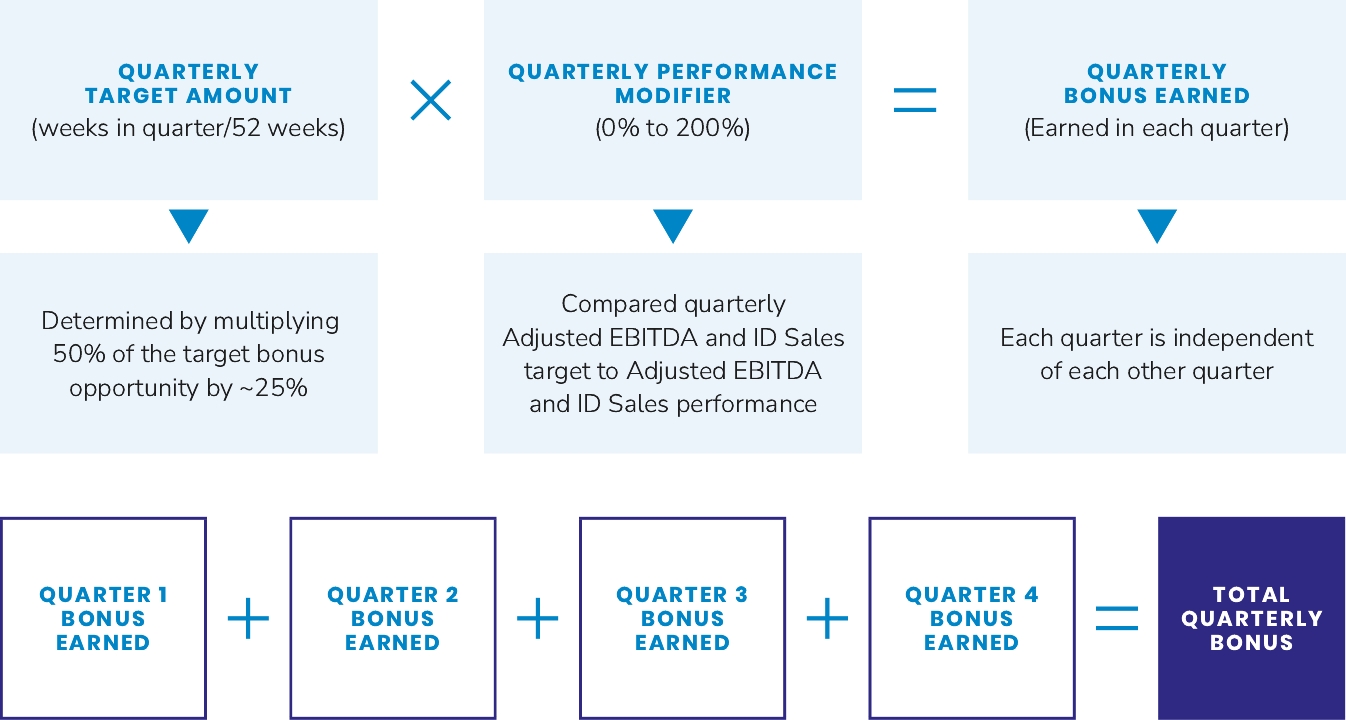 QUARTERLY TARGET AMOUNT
(weeks in quarter/52 weeks)

×

QUARTERLY PERFORMANCE MODIFIER
(0% to 200%)

=

QUARTERLY BONUS EARNED
(Earned in each quarter)

Determined by multiplying 50% of the target bonus opportunity by ~25%

Compared quarterly Adjusted EBITDA and ID Sales target to Adjusted EBITDA and ID Sales performance

Each quarter is independent of each other quarter

QUARTER 1 BONUS EARNED

+

QUARTER 2 BONUS EARNED

+

QUARTER 3 BONUS EARNED

+

QUARTER 4 BONUS EARNED

=

TOTAL QUARTERLY BONUS